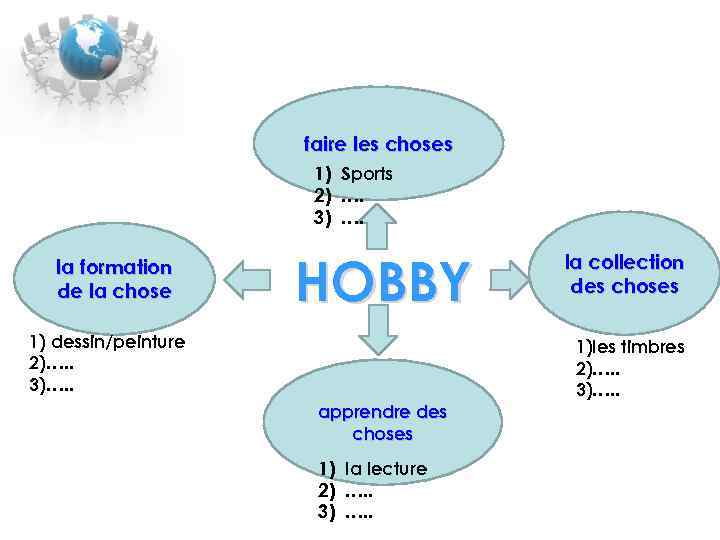 faire les choses
1) Sports
2) ….
3) ….

la formation de la chose
1) dessin/peinture
2)…..
3)…..

HOBBY

la collection des choses
1)les timbres
2)…..
3)…..

apprendre des choses
1) la lecture
2) …..
3) …..